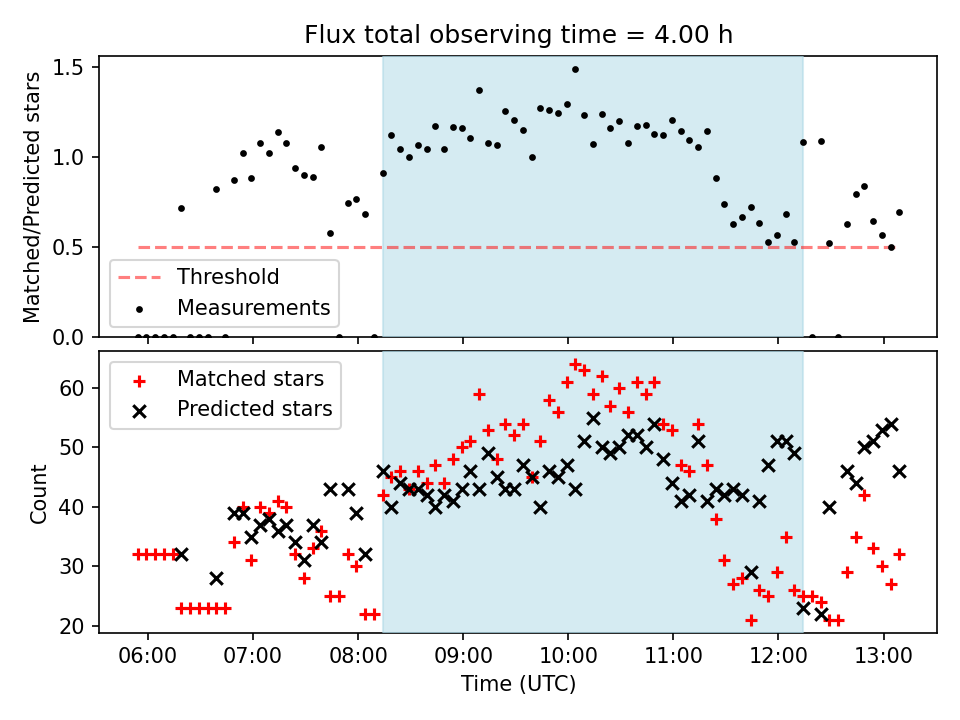 Flux total observing time = 4.00 h

Matched/Predicted stars

1.5
1.0
0.5
0.0

Threshold
Measurements

Matched stars
Predicted stars

Count

60
50
40
30
20

06:00
07:00
08:00
09:00
10:00
11:00
12:00
13:00

Time (UTC)